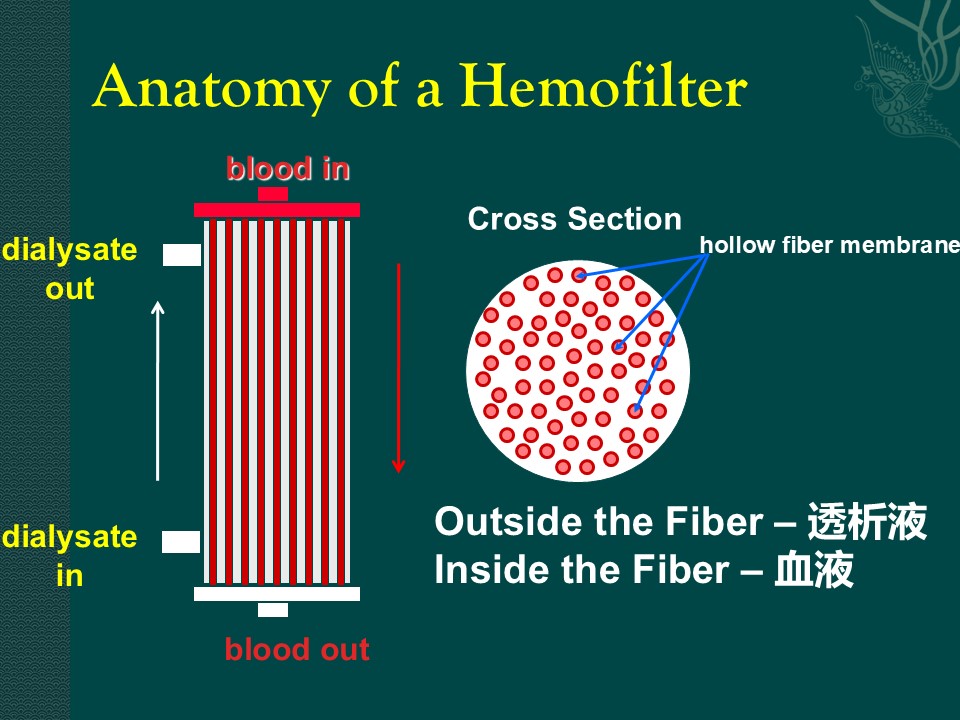 Anatomy of a Hemofilter

blood in

dialysate out

dialysate in

blood out

Cross Section

hollow fiber membrane

Outside the Fiber – 透析液
Inside the Fiber – 血液